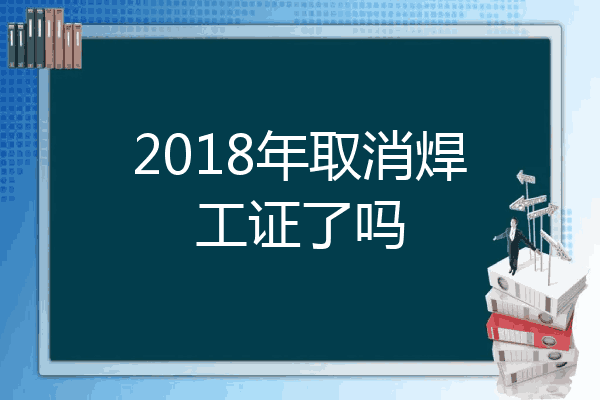 2018年取消焊工证了吗